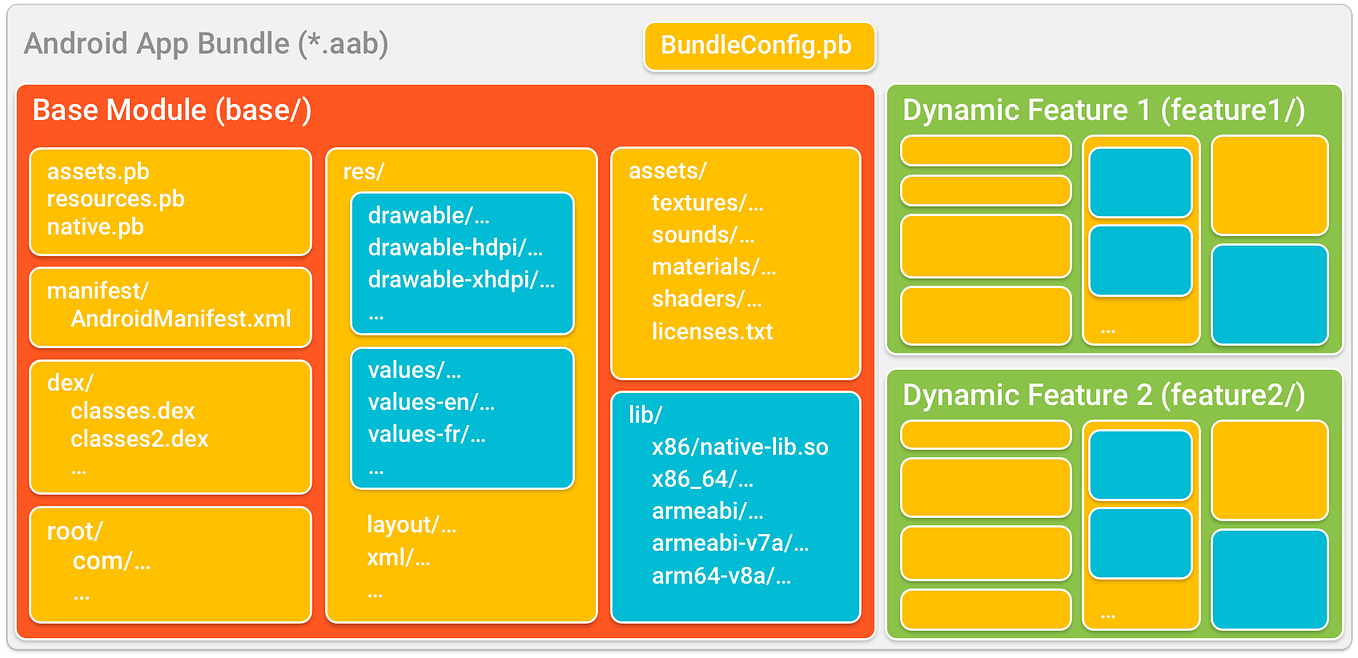 Android App Bundle (*.aab)

BundleConfig.pb

Base Module (base/)

assets.pb
resources.pb
native.pb

manifest/
AndroidManifest.xml

dex/
classes.dex
classes2.dex
…

root/
com/…
…

res/

drawable/…
drawable-hdpi/…
drawable-xhdpi/…
…

values/…
values-en/…
values-fr/…
…

layout/…
xml/…
…

assets/
textures/…
sounds/…
materials/…
shaders/…
licenses.txt

lib/
x86/native-lib.so
x86_64/…
armeabi/…
armeabi-v7a/…
arm64-v8a/…

Dynamic Feature 1 (feature1/)

…

Dynamic Feature 2 (feature2/)

…